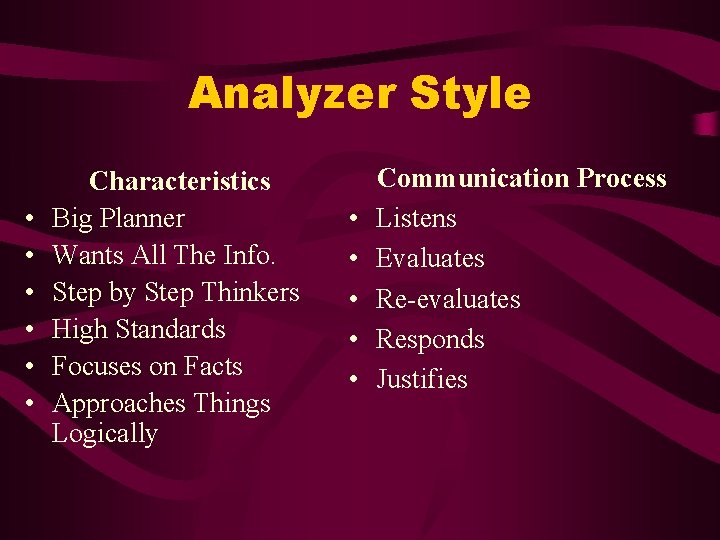 Analyzer Style

Characteristics
• Big Planner
• Wants All The Info.
• Step by Step Thinkers
• High Standards
• Focuses on Facts
• Approaches Things Logically

Communication Process
• Listens
• Evaluates
• Re-evaluates
• Responds
• Justifies